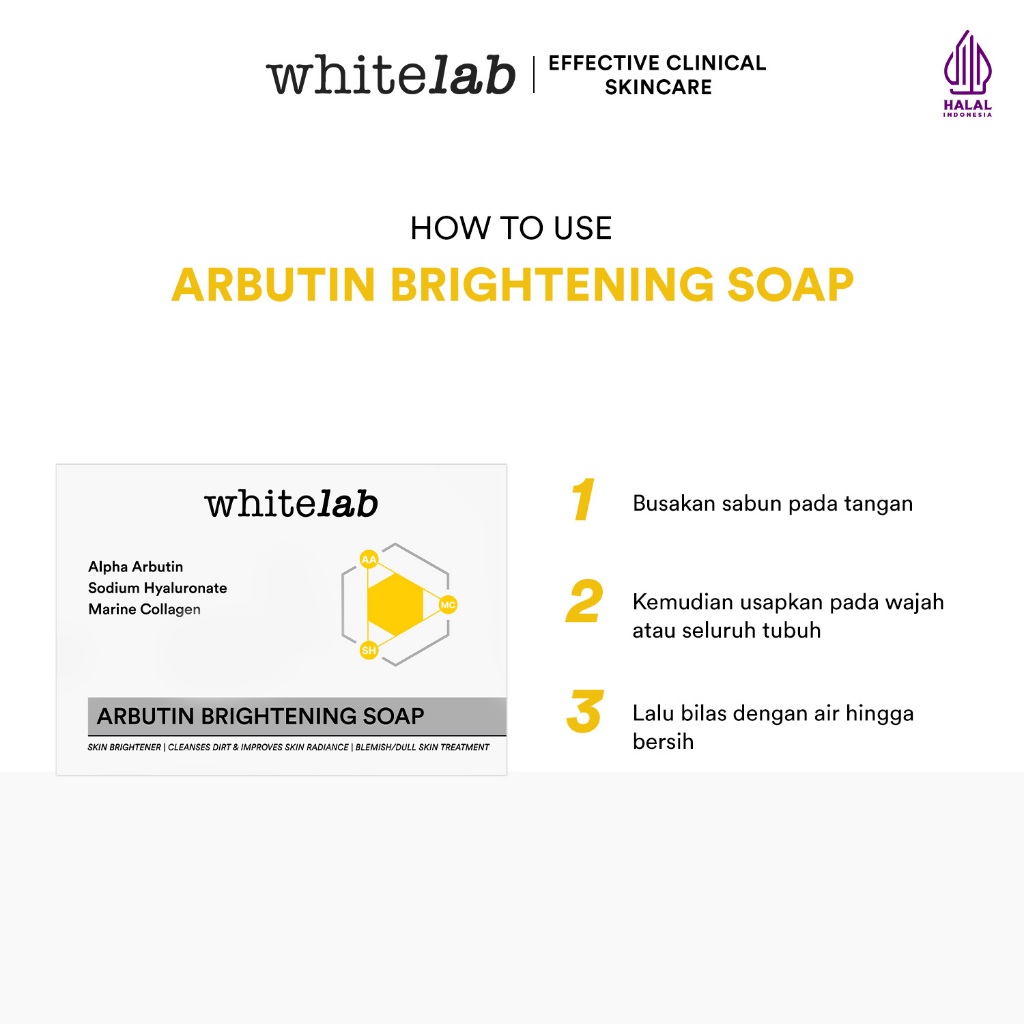 whitelab | EFFECTIVE CLINICAL SKINCARE

HALAL INDONESIA

HOW TO USE
ARBUTIN BRIGHTENING SOAP

whitelab

Alpha Arbutin
Sodium Hyaluronate
Marine Collagen

AA
MC
SH

ARBUTIN BRIGHTENING SOAP

SKIN BRIGHTENER | CLEANSES DIRT & IMPROVES SKIN RADIANCE | BLEMISH/DULL SKIN TREATMENT

1 Busakan sabun pada tangan

2 Kemudian usapkan pada wajah atau seluruh tubuh

3 Lalu bilas dengan air hingga bersih